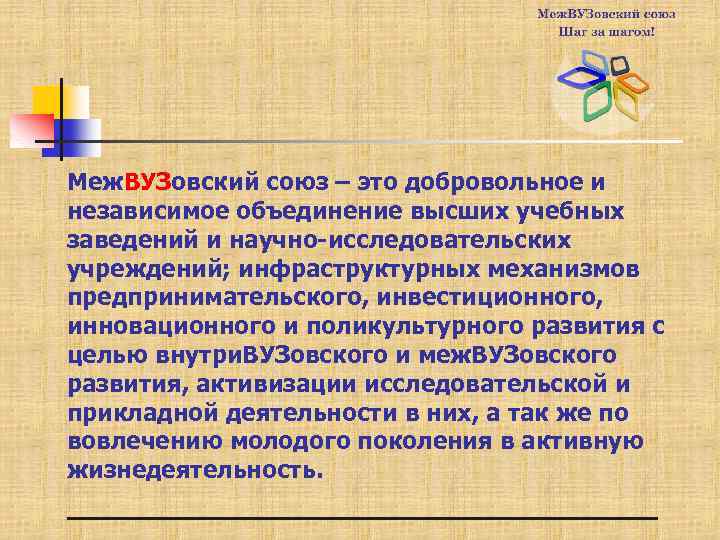 МежВУЗовский союз
Шаг за шагом!

МежВУЗовский союз – это добровольное и независимое объединение высших учебных заведений и научно-исследовательских учреждений; инфраструктурных механизмов предпринимательского, инвестиционного, инновационного и поликультурного развития с целью внутриВУЗовского и межВУЗовского развития, активизации исследовательской и прикладной деятельности в них, а так же по вовлечению молодого поколения в активную жизнедеятельность.